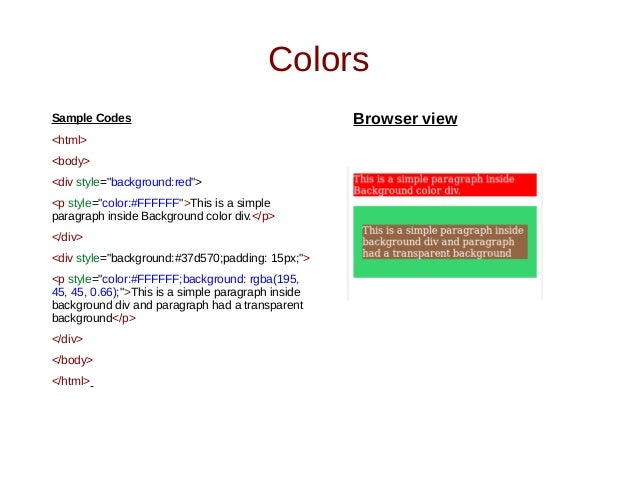 Colors

Sample Codes

<html>

<body>

<div style="background:red">

<p style="color:#FFFFFF">This is a simple paragraph inside Background color div.</p>

</div>

<div style="background:#37d570;padding: 15px;">

<p style="color:#FFFFFF;background: rgba(195, 45, 45, 0.66);">This is a simple paragraph inside background div and paragraph had a transparent background</p>

</div>

</body>

</html>

Browser view

This is a simple paragraph inside Background color div.

This is a simple paragraph inside background div and paragraph had a transparent background